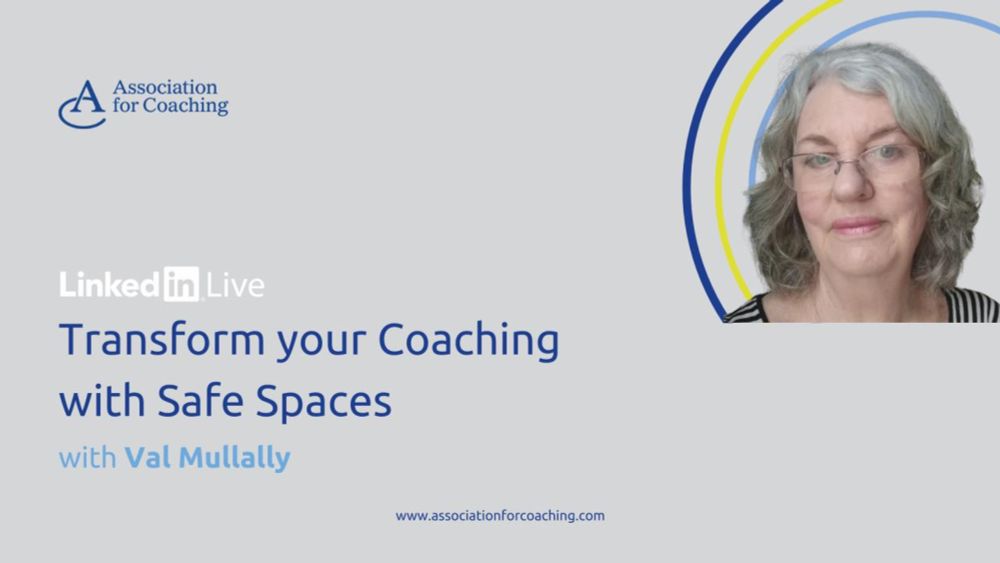 A Association for Coaching

LinkedIn Live

Transform your Coaching with Safe Spaces

with Val Mullally

www.associationforcoaching.com